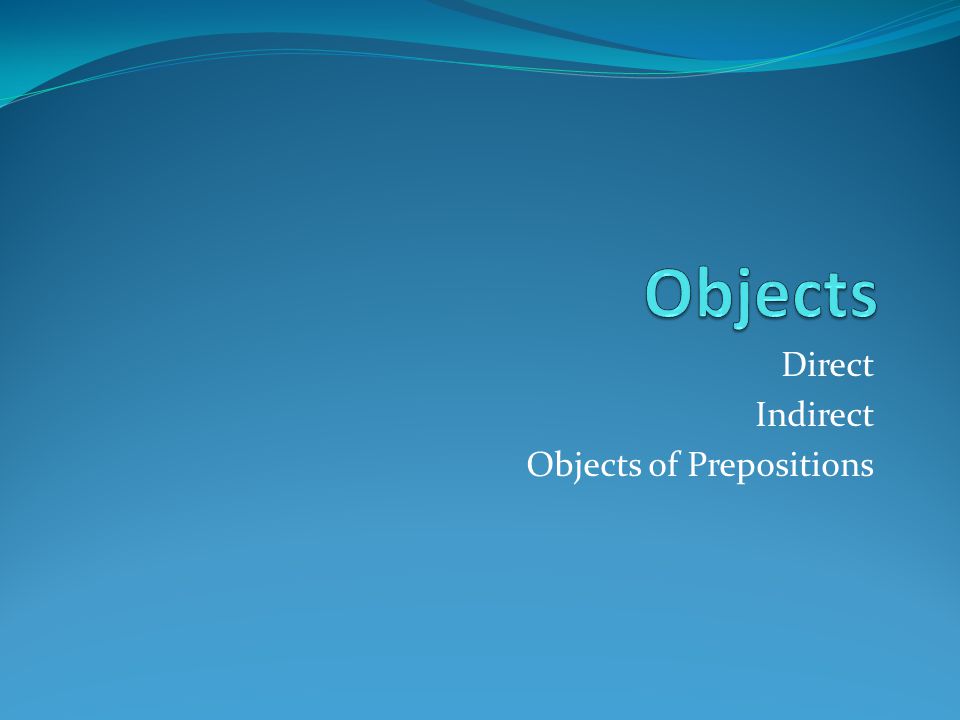 Objects

Direct
Indirect
Objects of Prepositions